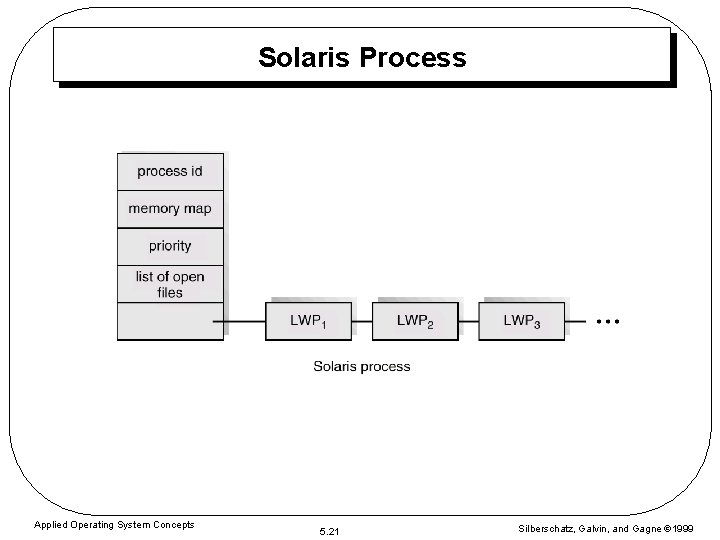 Solaris Process

process id

memory map

priority

list of open files

$LWP_1$

$LWP_2$

$LWP_3$

...

Solaris process

Applied Operating System Concepts

5.21

Silberschatz, Galvin, and Gagne ©1999